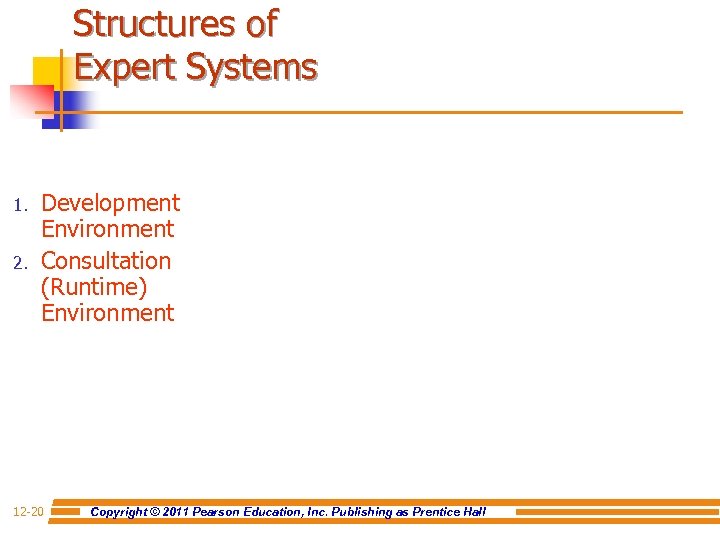 Structures of Expert Systems

1. Development Environment
2. Consultation (Runtime) Environment

12-20
Copyright © 2011 Pearson Education, Inc. Publishing as Prentice Hall